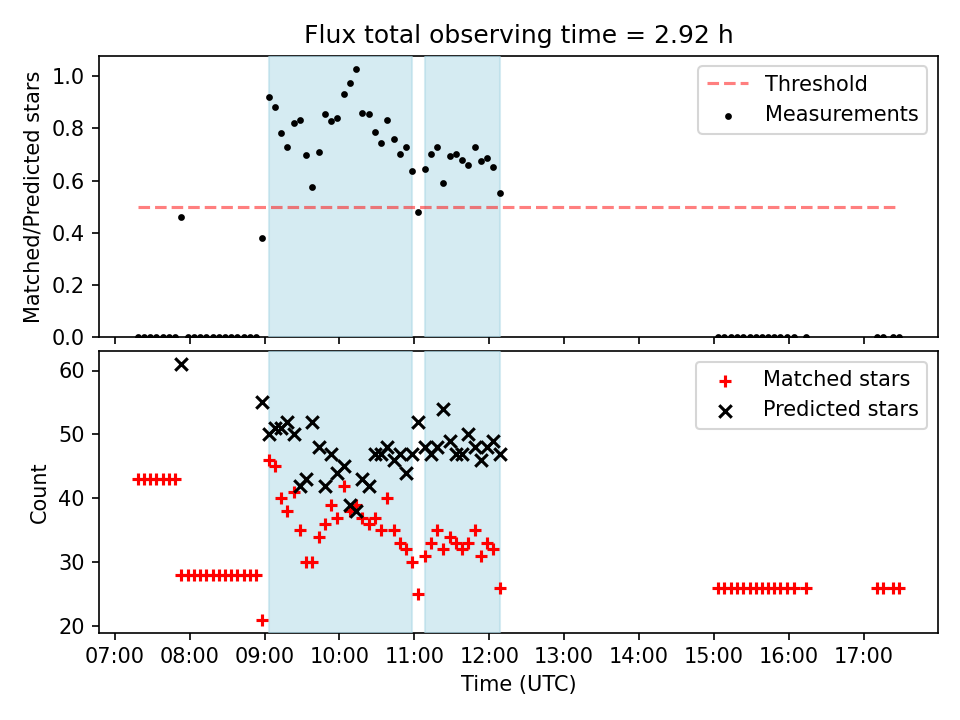 Flux total observing time = 2.92 h

Matched/Predicted stars

1.0
0.8
0.6
0.4
0.2
0.0

Threshold
Measurements

Count

60
50
40
30
20

Matched stars
Predicted stars

07:00 08:00 09:00 10:00 11:00 12:00 13:00 14:00 15:00 16:00 17:00

Time (UTC)